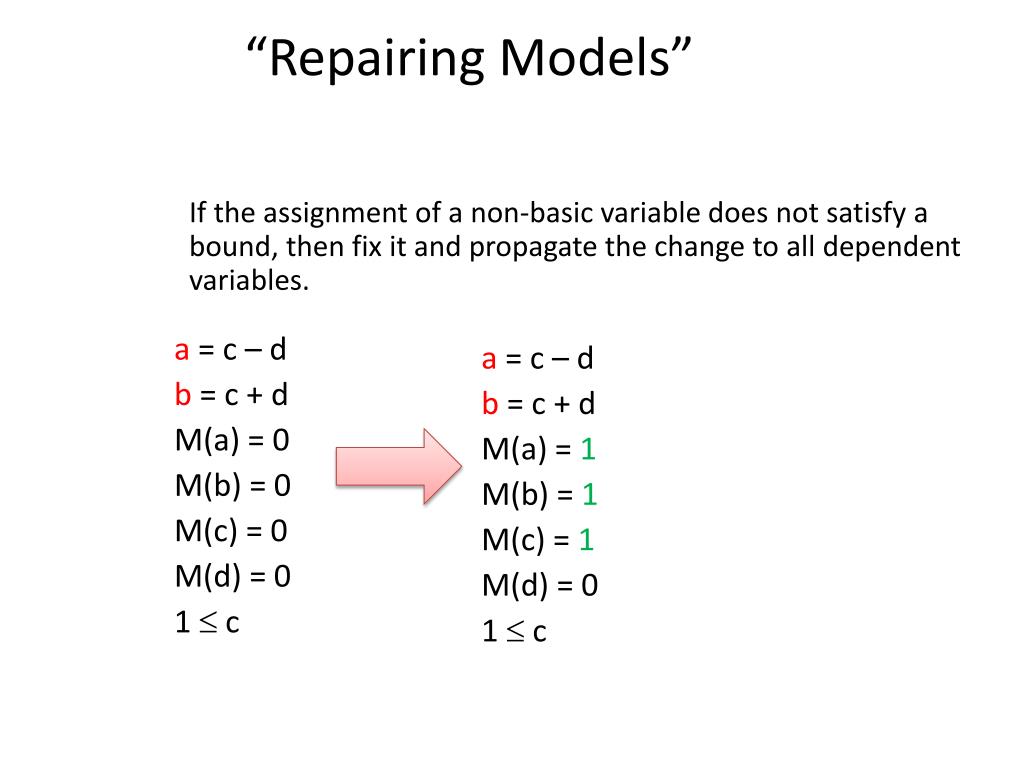 “Repairing Models”

If the assignment of a non-basic variable does not satisfy a bound, then fix it and propagate the change to all dependent variables.

a = c – d
b = c + d
M(a) = 0
M(b) = 0
M(c) = 0
M(d) = 0
$1 \leq c$

a = c – d
b = c + d
M(a) = 1
M(b) = 1
M(c) = 1
M(d) = 0
$1 \leq c$